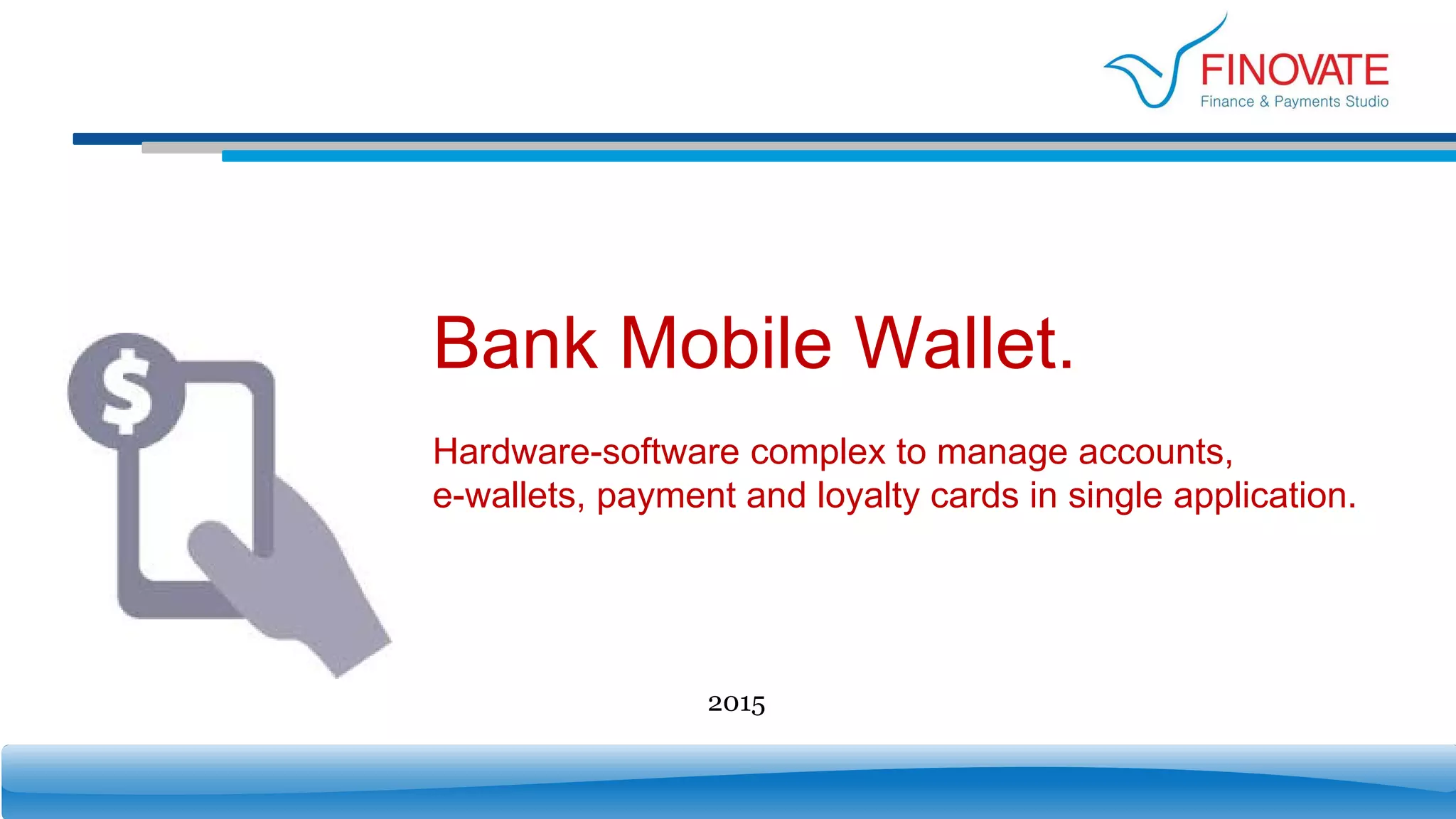 FINOVATE
Finance & Payments Studio

$

Bank Mobile Wallet.

Hardware-software complex to manage accounts, e-wallets, payment and loyalty cards in single application.

2015